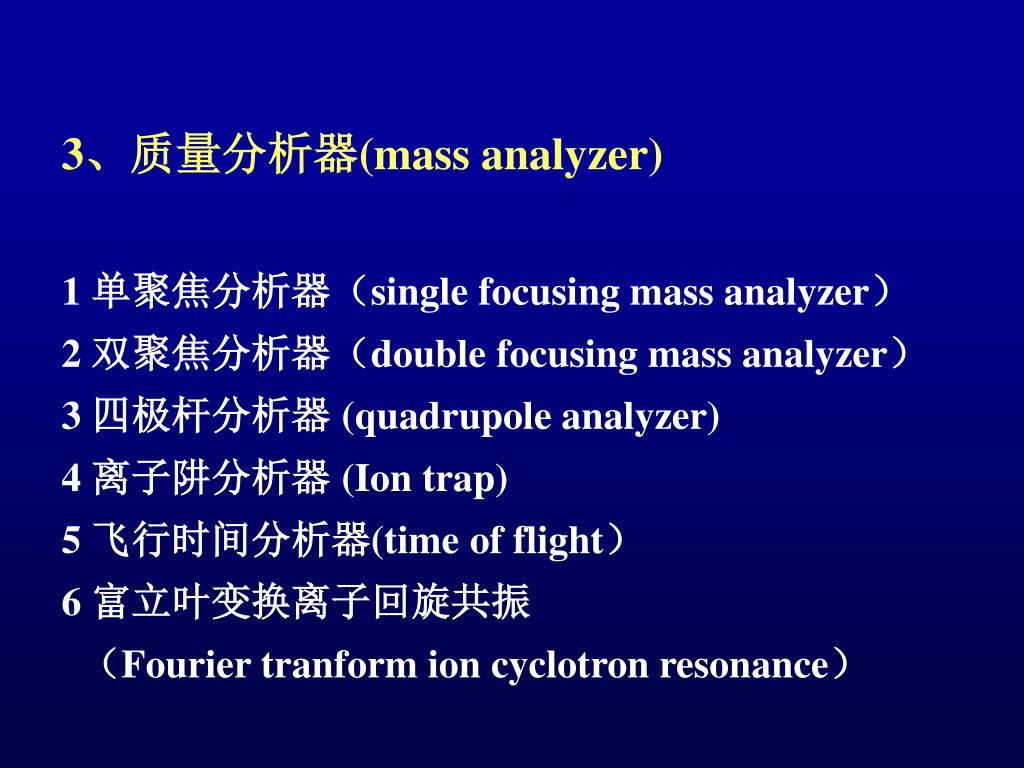 3、质量分析器(mass analyzer)

1 单聚焦分析器（single focusing mass analyzer）
2 双聚焦分析器（double focusing mass analyzer）
3 四极杆分析器 (quadrupole analyzer)
4 离子阱分析器 (Ion trap)
5 飞行时间分析器(time of flight）
6 富立叶变换离子回旋共振
（Fourier tranform ion cyclotron resonance）